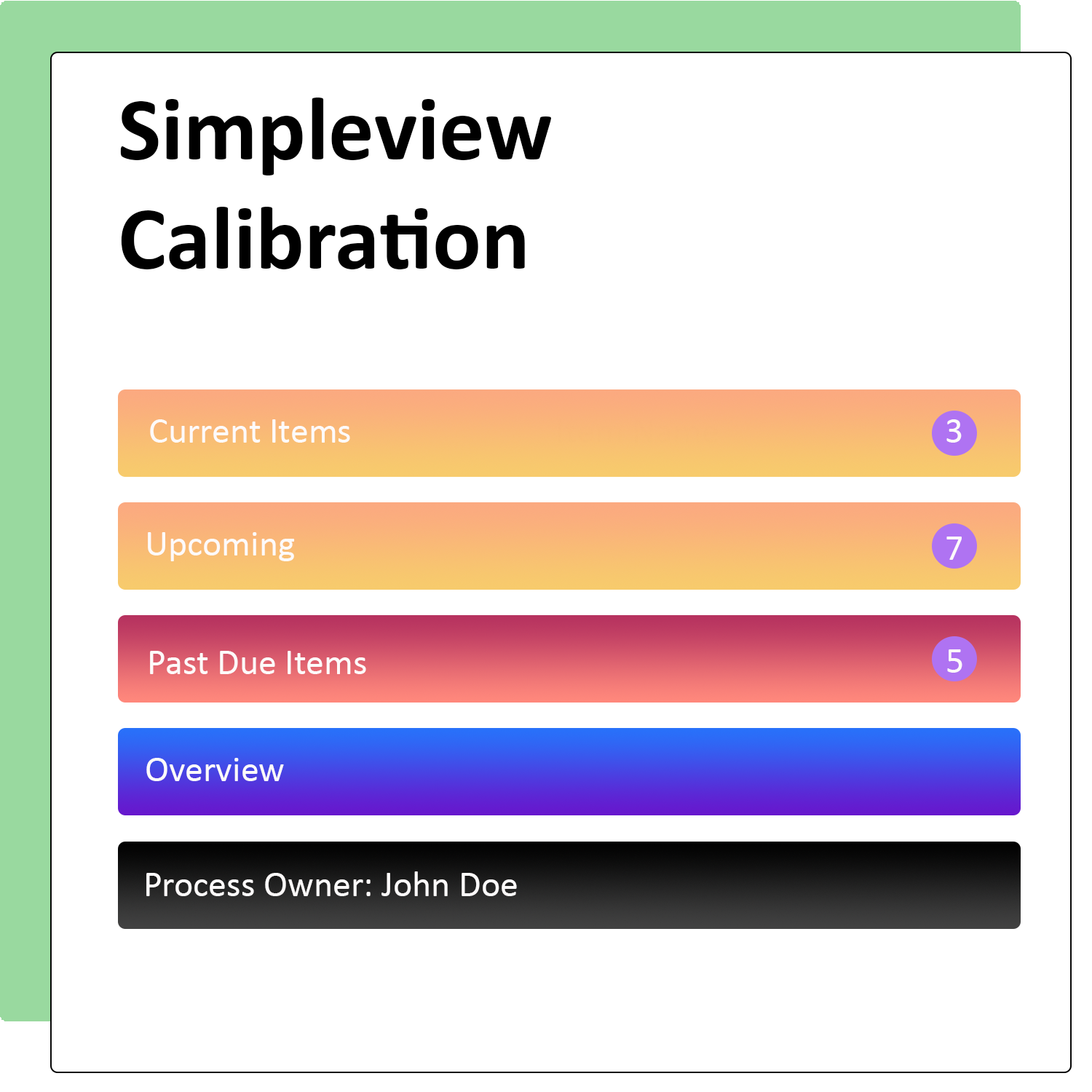 Simpleview Calibration

Current Items 3

Upcoming 7

Past Due Items 5

Overview

Process Owner: John Doe